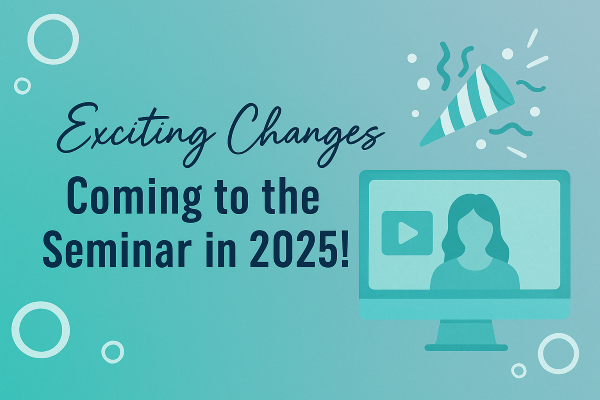 Exciting Changes
Coming to the Seminar in 2025!